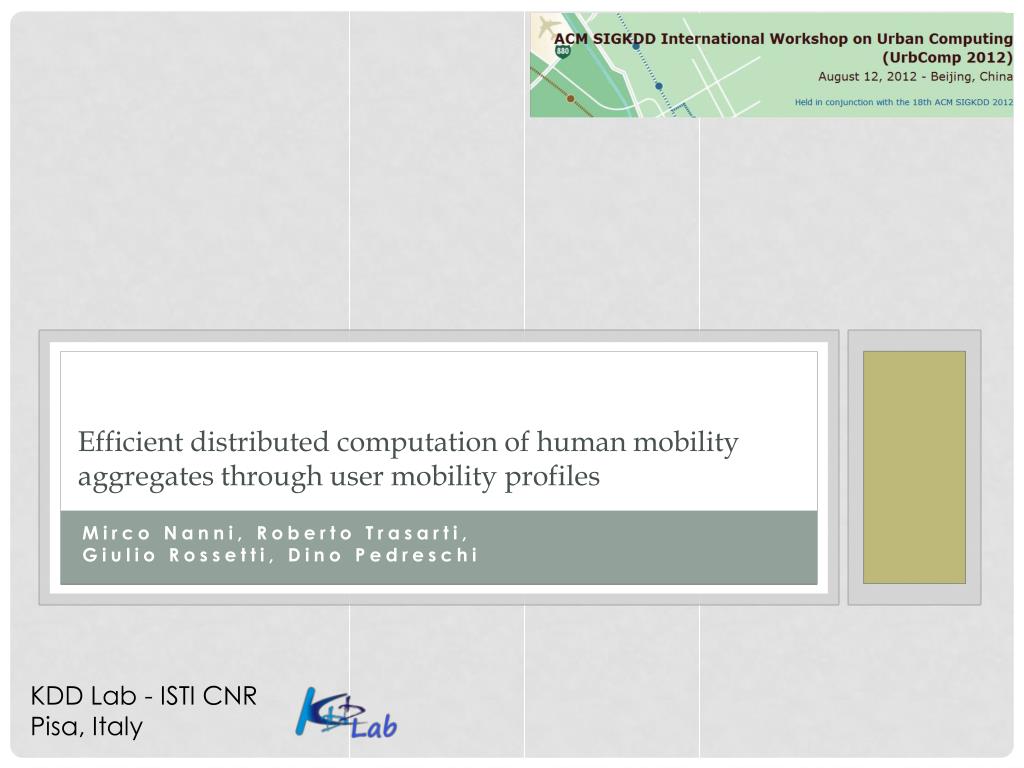 ACM SIGKDD International Workshop on Urban Computing (UrbComp 2012)
August 12, 2012 - Beijing, China
Held in conjunction with the 18th ACM SIGKDD 2012

880

Efficient distributed computation of human mobility aggregates through user mobility profiles

Mirco Nanni, Roberto Trasarti, Giulio Rossetti, Dino Pedreschi

KDD Lab - ISTI CNR
Pisa, Italy

KDD Lab